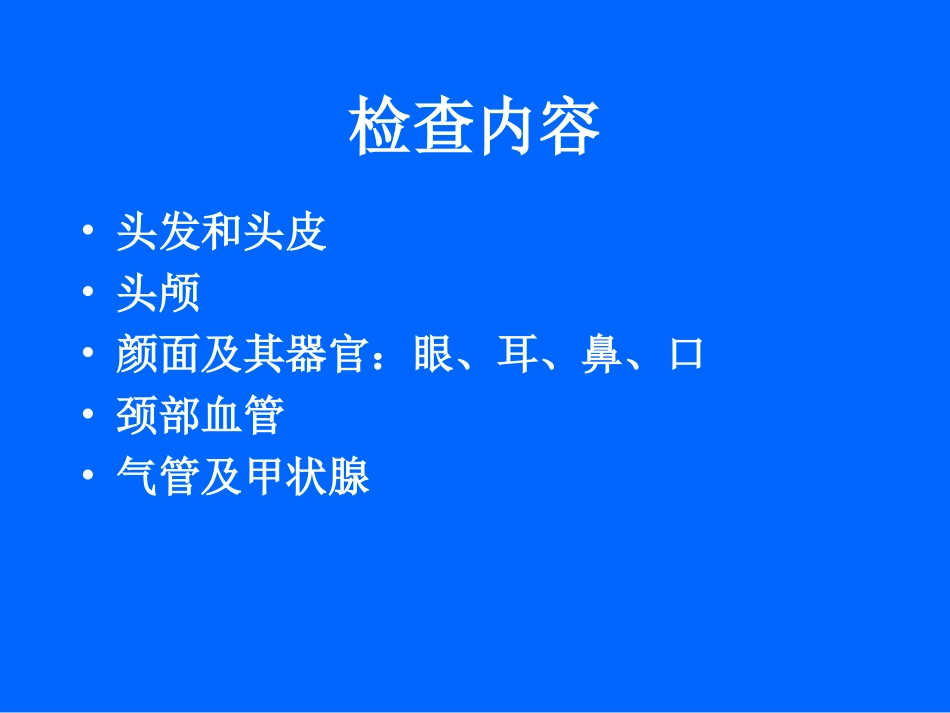 检查内容

• 头发和头皮
• 头颅
• 颜面及其器官：眼、耳、鼻、口
• 颈部血管
• 气管及甲状腺